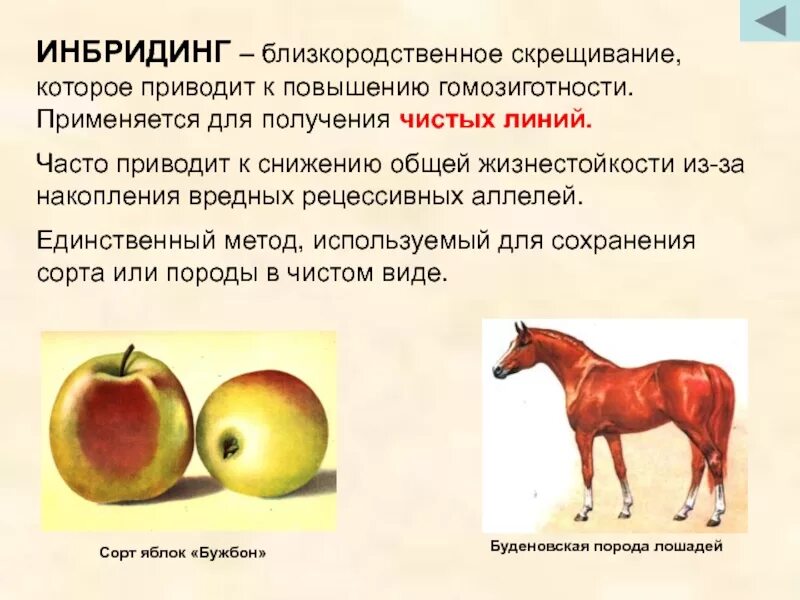 ИНБРИДИНГ – близкородственное скрещивание, которое приводит к повышению гомозиготности. Применяется для получения чистых линий.

Часто приводит к снижению общей жизнестойкости из-за накопления вредных рецессивных аллелей.

Единственный метод, используемый для сохранения сорта или породы в чистом виде.

Сорт яблок «Бужбон»

Буденовская порода лошадей